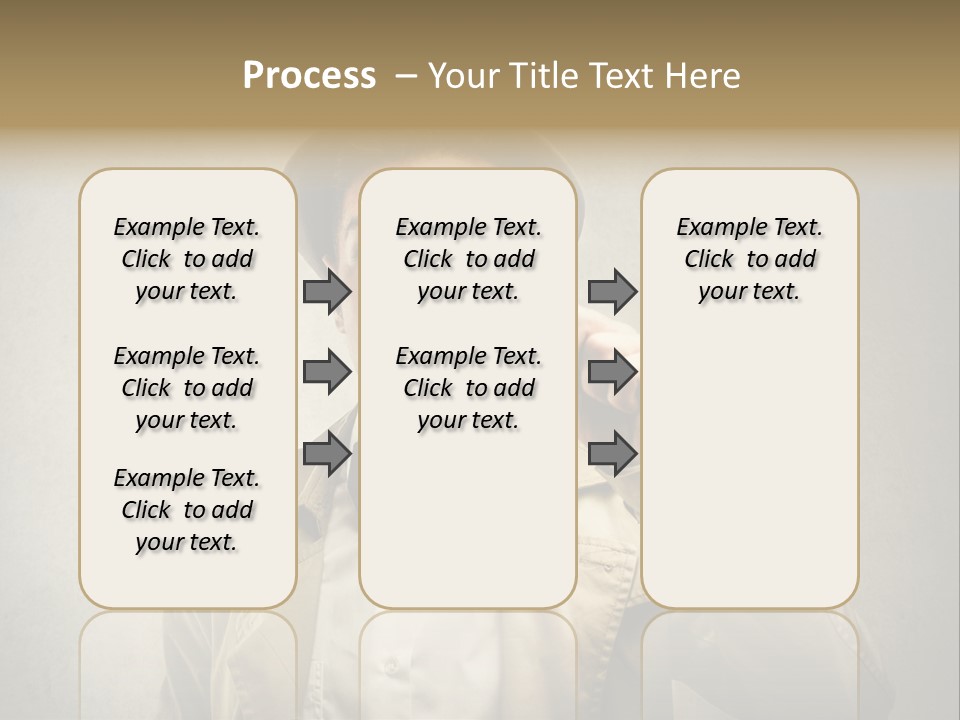 Process – Your Title Text Here

Example Text. Click to add your text.

Example Text. Click to add your text.

Example Text. Click to add your text.

Example Text. Click to add your text.

Example Text. Click to add your text.

Example Text. Click to add your text.